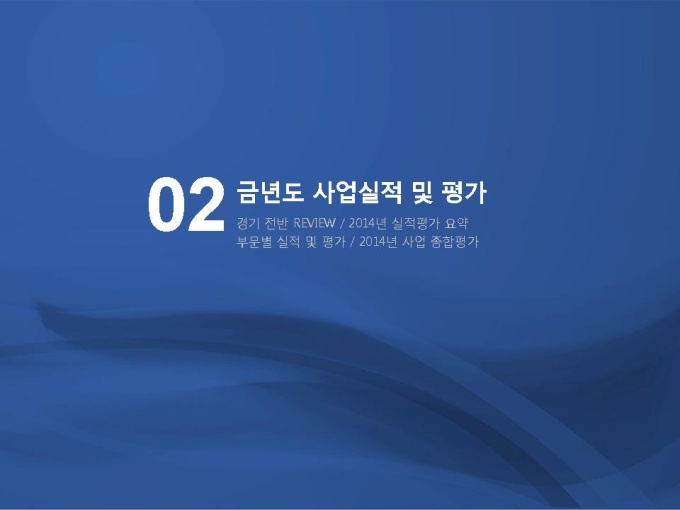 02 금년도 사업실적 및 평가

경기 전반 REVIEW / 2014년 실적평가 요약
부문별 실적 및 평가 / 2014년 사업 종합평가